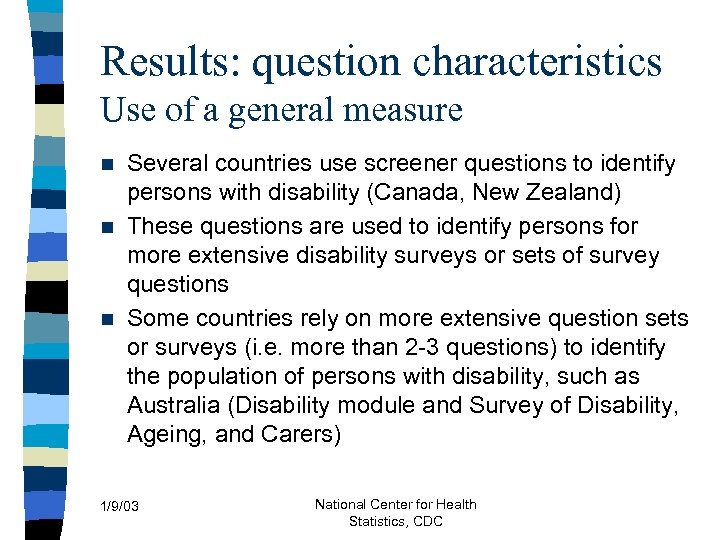 Results: question characteristics
Use of a general measure

- Several countries use screener questions to identify persons with disability (Canada, New Zealand)
- These questions are used to identify persons for more extensive disability surveys or sets of survey questions
- Some countries rely on more extensive question sets or surveys (i.e. more than 2-3 questions) to identify the population of persons with disability, such as Australia (Disability module and Survey of Disability, Ageing, and Carers)

1/9/03

National Center for Health Statistics, CDC